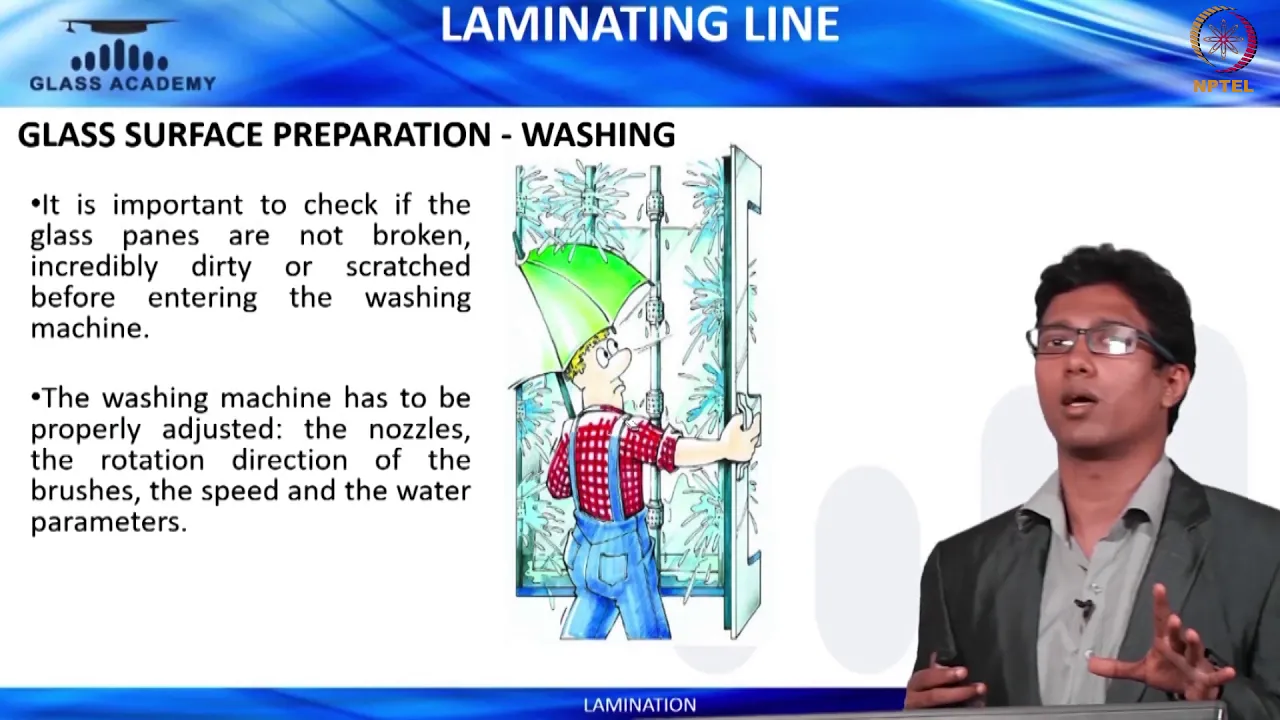 GLASS ACADEMY

LAMINATING LINE

NPTEL

GLASS SURFACE PREPARATION - WASHING

•It is important to check if the glass panes are not broken, incredibly dirty or scratched before entering the washing machine.

•The washing machine has to be properly adjusted: the nozzles, the rotation direction of the brushes, the speed and the water parameters.

LAMINATION